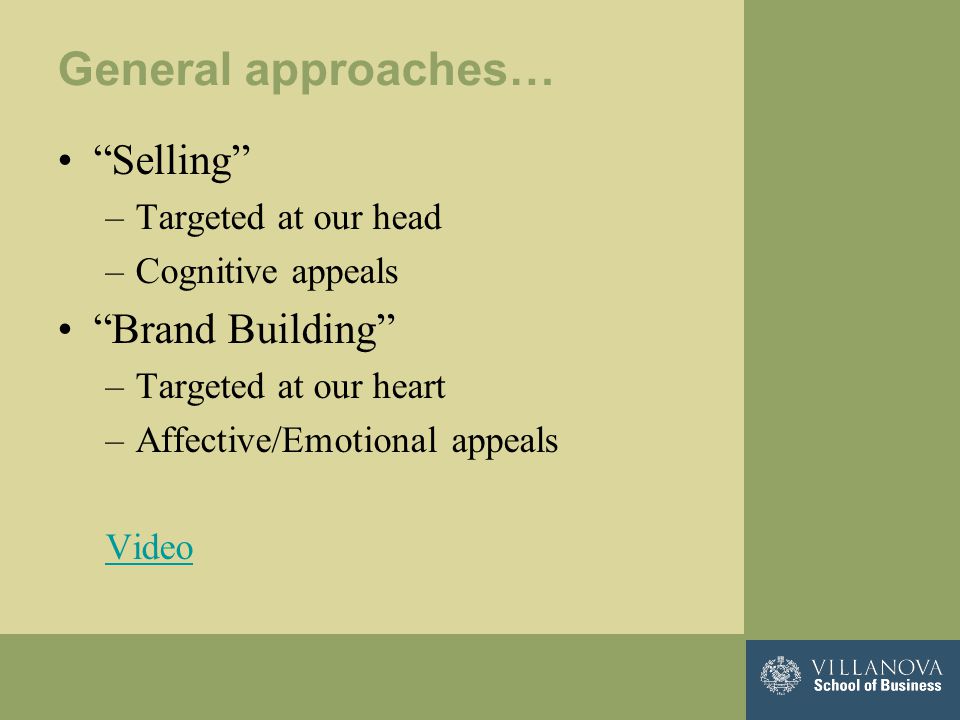 General approaches…

• “Selling”
– Targeted at our head
– Cognitive appeals
• “Brand Building”
– Targeted at our heart
– Affective/Emotional appeals

Video

VILLANOVA
School of Business